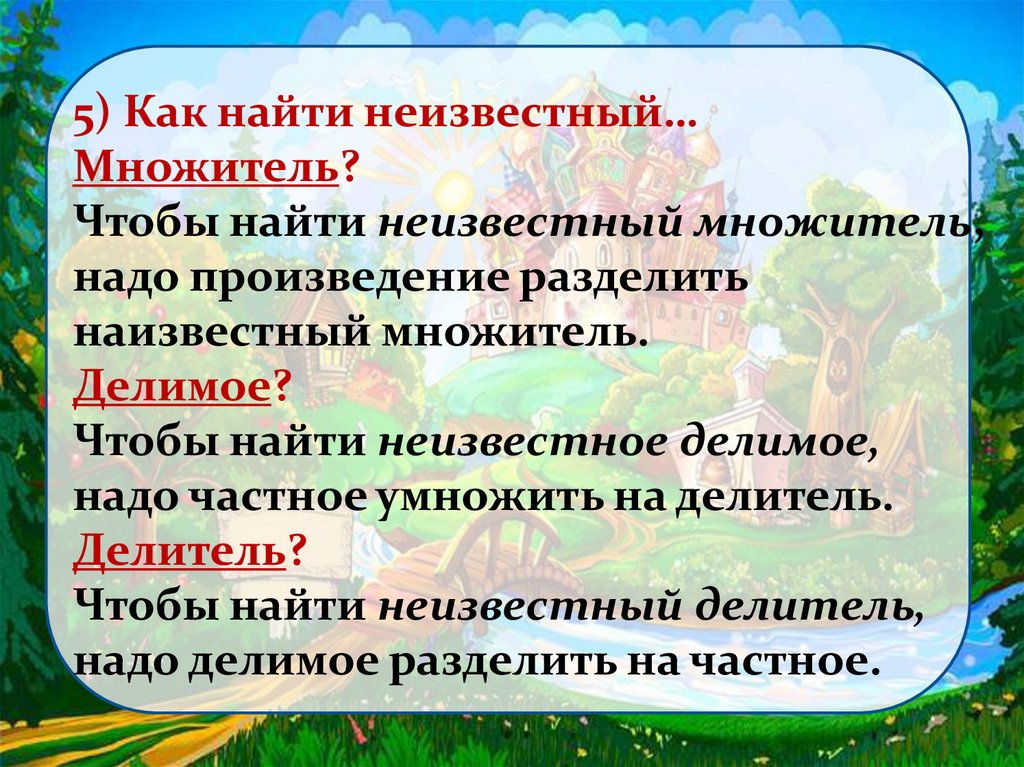 5) Как найти неизвестный…
Множитель?
Чтобы найти неизвестный множитель, надо произведение разделить наизвестный множитель.
Делимое?
Чтобы найти неизвестное делимое, надо частное умножить на делитель.
Делитель?
Чтобы найти неизвестный делитель, надо делимое разделить на частное.